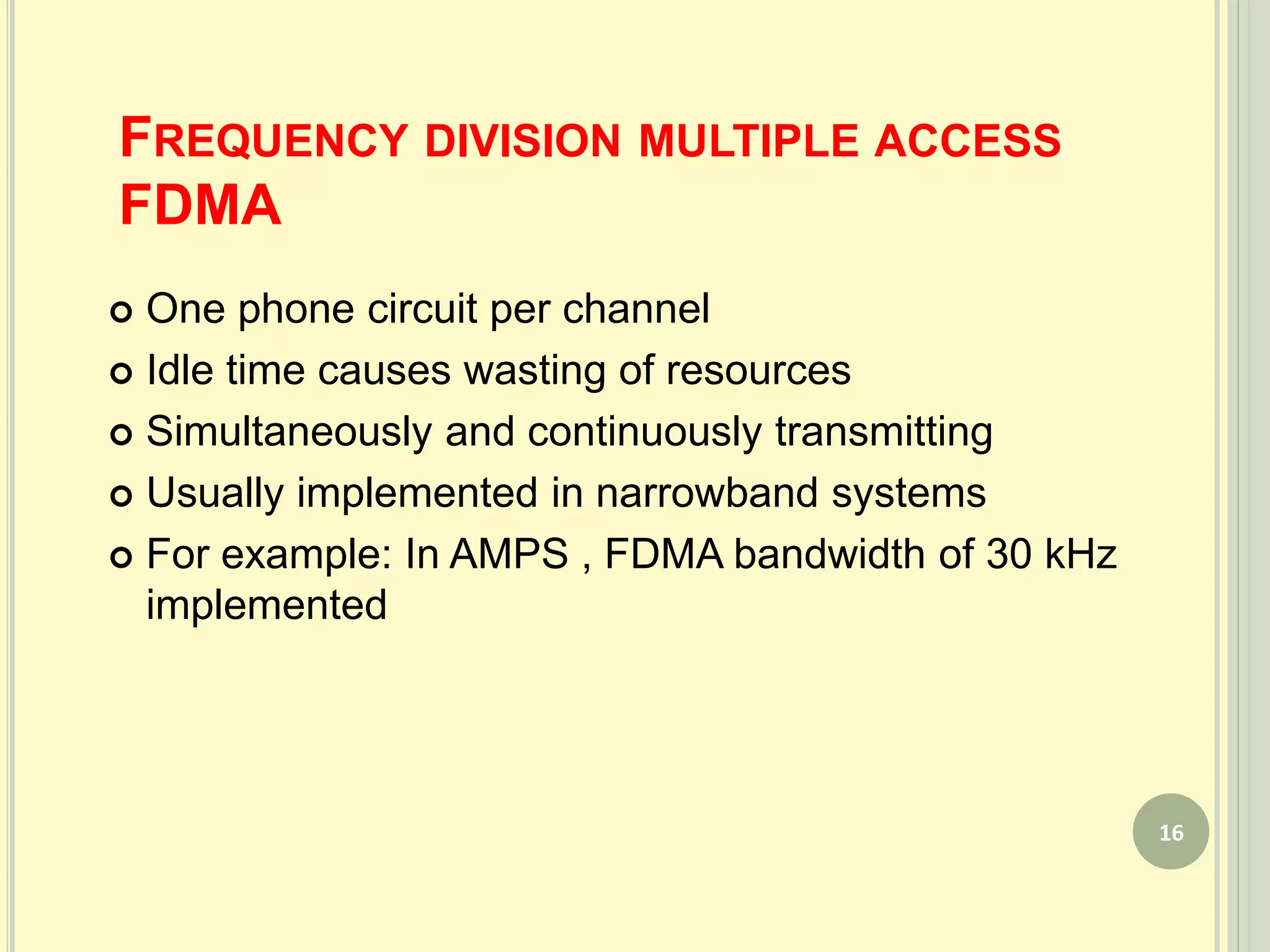 FREQUENCY DIVISION MULTIPLE ACCESS FDMA

One phone circuit per channel

Idle time causes wasting of resources

Simultaneously and continuously transmitting

Usually implemented in narrowband systems

For example: In AMPS , FDMA bandwidth of 30 kHz implemented

16